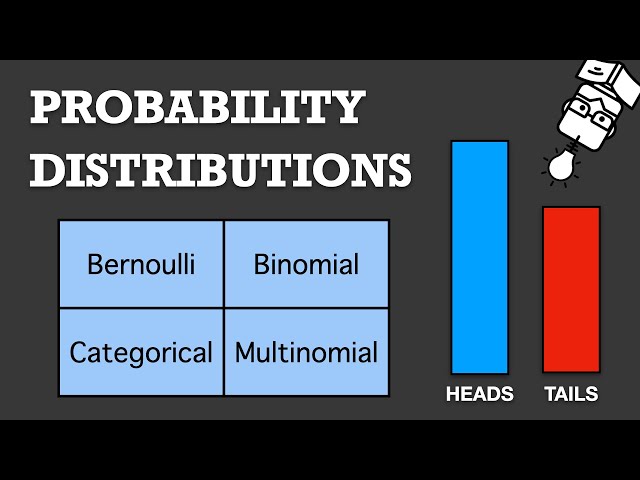 PROBABILITY DISTRIBUTIONS

| Bernoulli | Binomial |
|---|---|
| Categorical | Multinomial |

HEADS TAILS